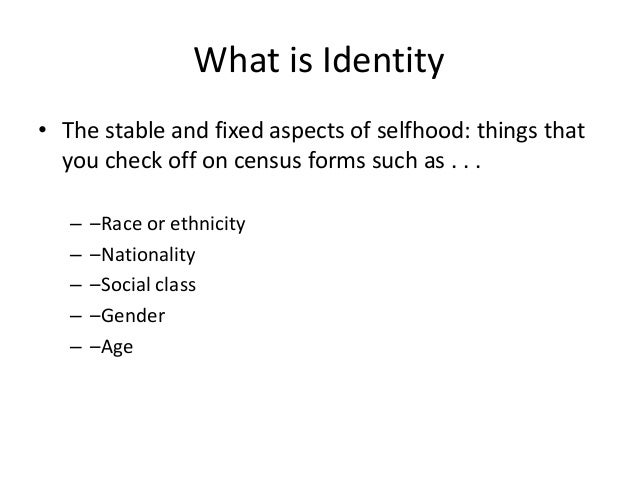 What is Identity

• The stable and fixed aspects of selfhood: things that you check off on census forms such as . . .

– –Race or ethnicity
– –Nationality
– –Social class
– –Gender
– –Age